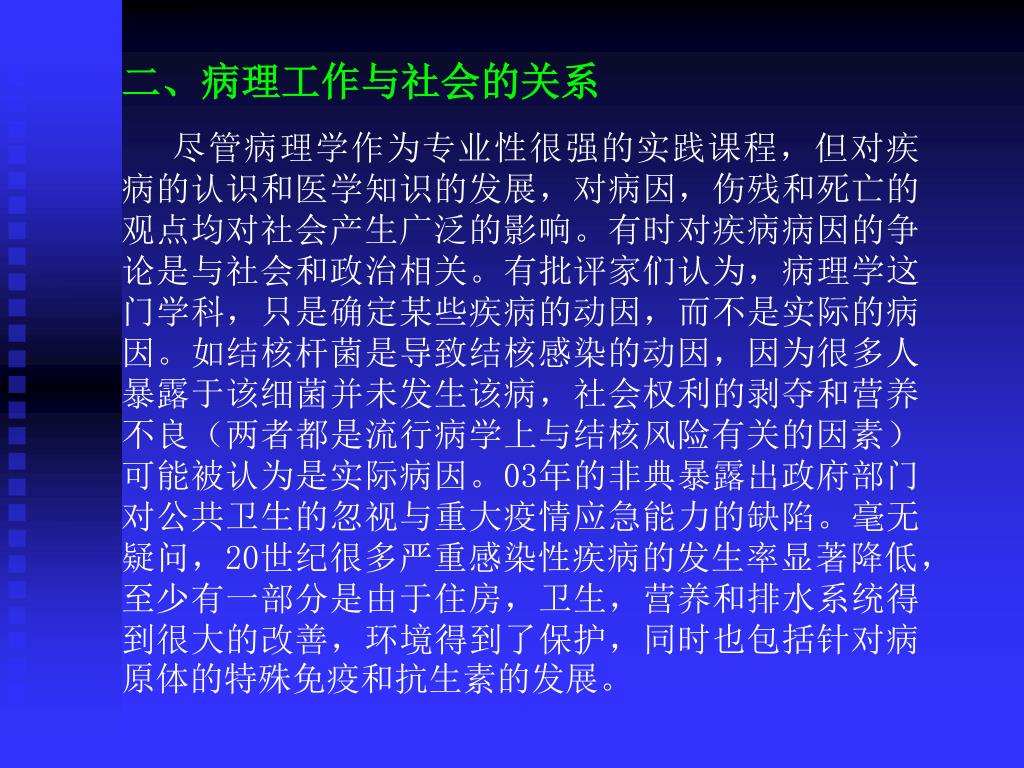 二、病理工作与社会的关系

尽管病理学作为专业性很强的实践课程，但对疾病的认识和医学知识的发展，对病因，伤残和死亡的观点均对社会产生广泛的影响。有时对疾病病因的争论是与社会和政治相关。有批评家们认为，病理学这门学科，只是确定某些疾病的动因，而不是实际的病因。如结核杆菌是导致结核感染的动因，因为很多人暴露于该细菌并未发生该病，社会权利的剥夺和营养不良（两者都是流行病学上与结核风险有关的因素）可能被认为是实际病因。03年的非典暴露出政府部门对公共卫生的忽视与重大疫情应急能力的缺陷。毫无疑问，20世纪很多严重感染性疾病的发生率显著降低，至少有一部分是由于住房，卫生，营养和排水系统得到很大的改善，环境得到了保护，同时也包括针对病原体的特殊免疫和抗生素的发展。